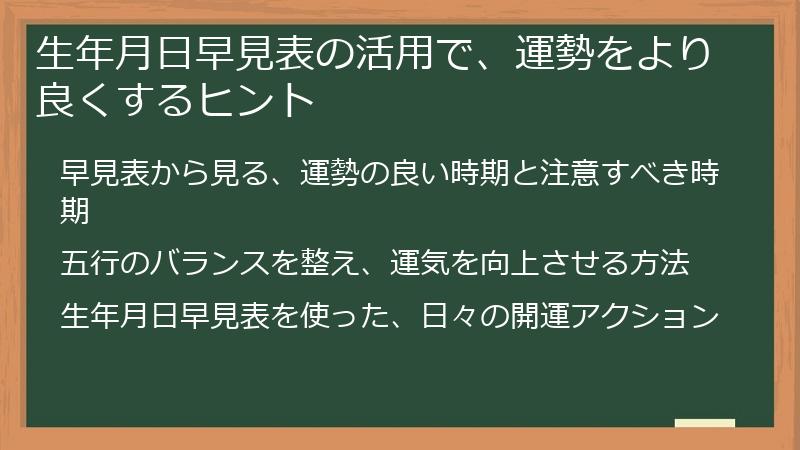 生年月日早見表の活用で、運勢をより良くするヒント

早見表から見る、運勢の良い時期と注意すべき時期

五行のバランスを整え、運気を向上させる方法

生年月日早見表を使った、日々の開運アクション